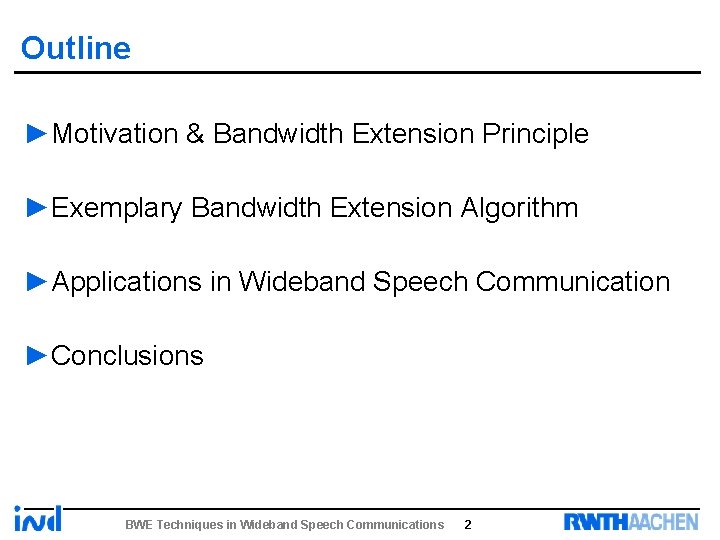 Outline

►Motivation & Bandwidth Extension Principle

►Exemplary Bandwidth Extension Algorithm

►Applications in Wideband Speech Communication

►Conclusions

ind

BWE Techniques in Wideband Speech Communications 2

RWTHAACHEN